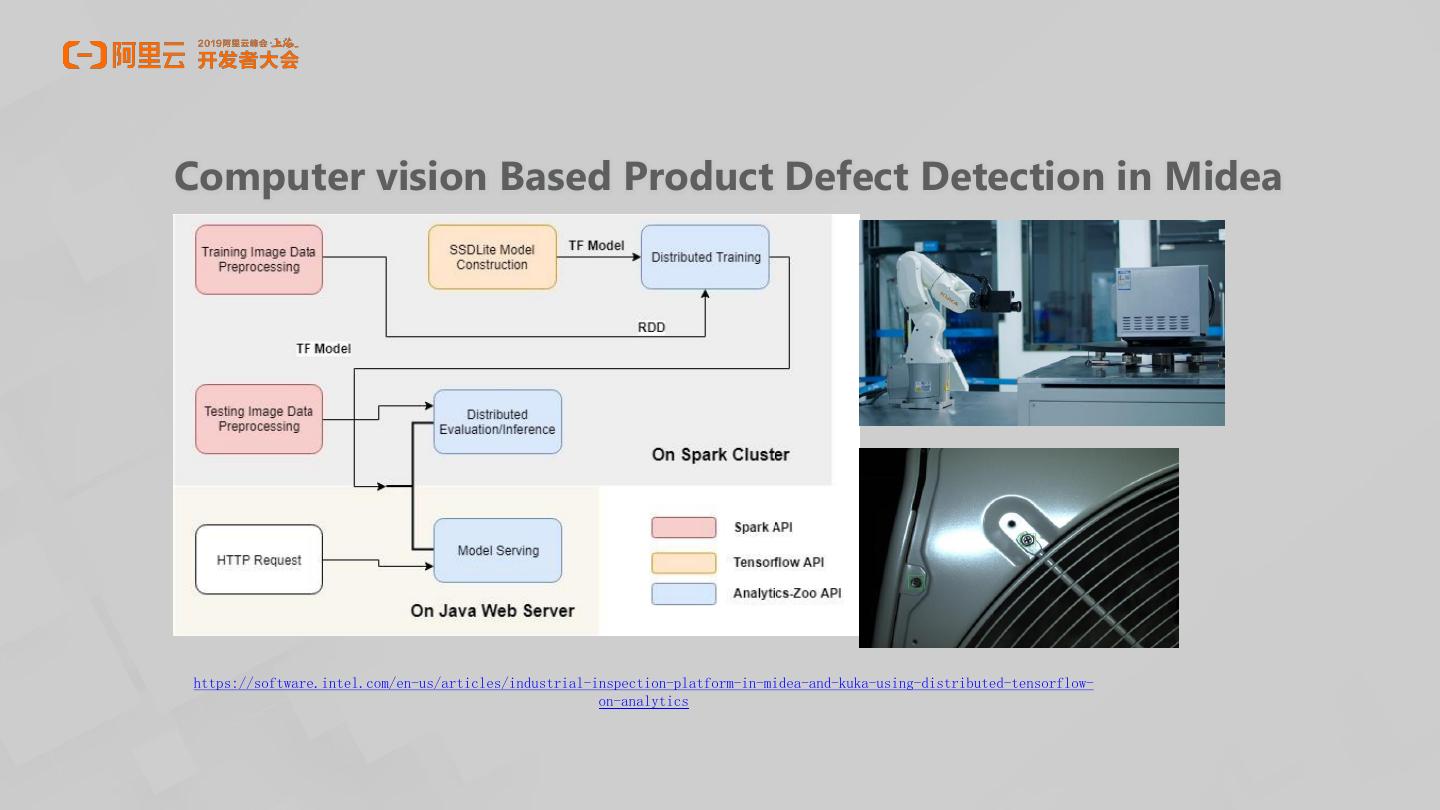 阿里云 2019阿里云峰会·上海 开发者大会

Computer vision Based Product Defect Detection in Midea

Training Image Data Preprocessing

SSDLite Model Construction

TF Model

Distributed Training

RDD

TF Model

Testing Image Data Preprocessing

Distributed Evaluation/Inference

On Spark Cluster

HTTP Request

Model Serving

On Java Web Server

Spark API

Tensorflow API

Analytics-Zoo API

https://software.intel.com/en-us/articles/industrial-inspection-platform-in-midea-and-kuka-using-distributed-tensorflow-on-analytics